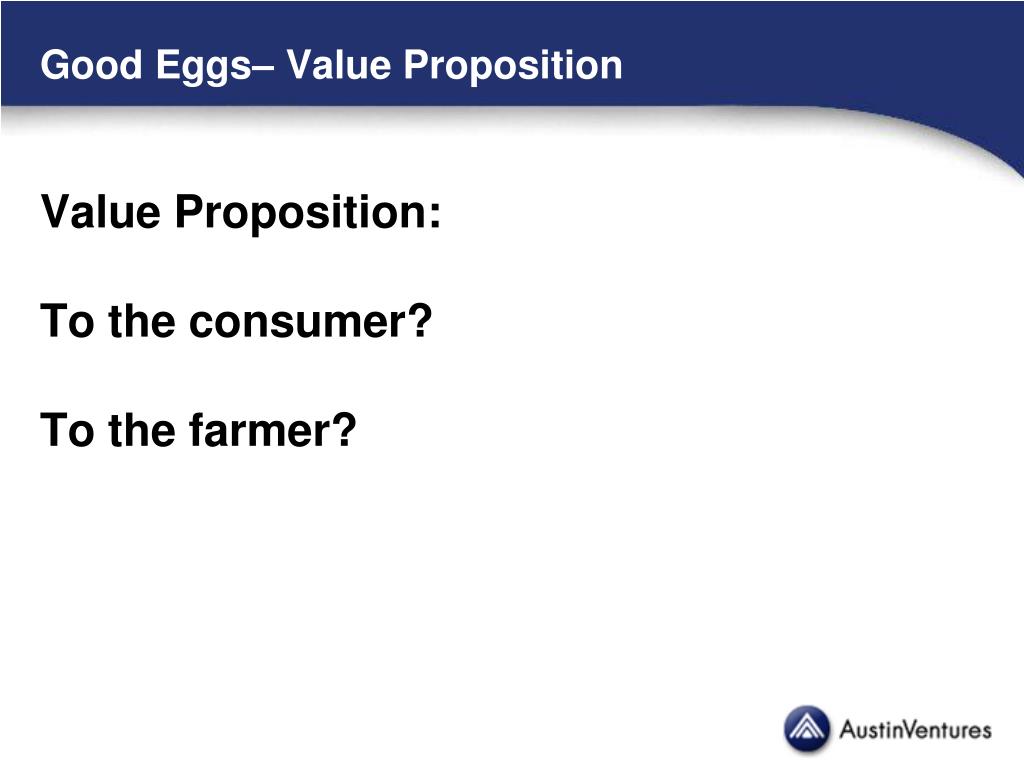 Good Eggs– Value Proposition

Value Proposition:

To the consumer?

To the farmer?

AustinVentures